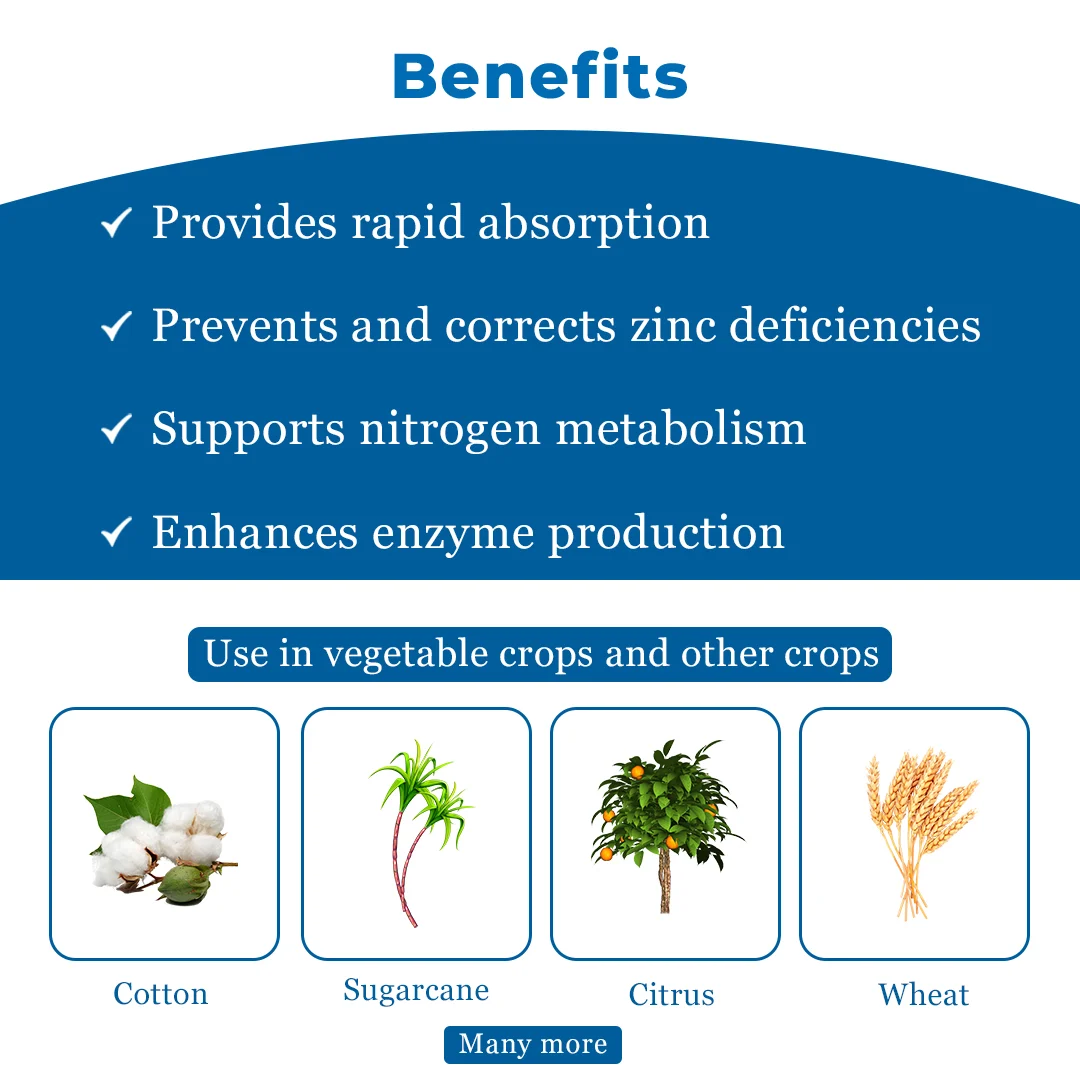 Benefits

✓ Provides rapid absorption

✓ Prevents and corrects zinc deficiencies

✓ Supports nitrogen metabolism

✓ Enhances enzyme production

Use in vegetable crops and other crops

Cotton

Sugarcane

Citrus

Wheat

Many more